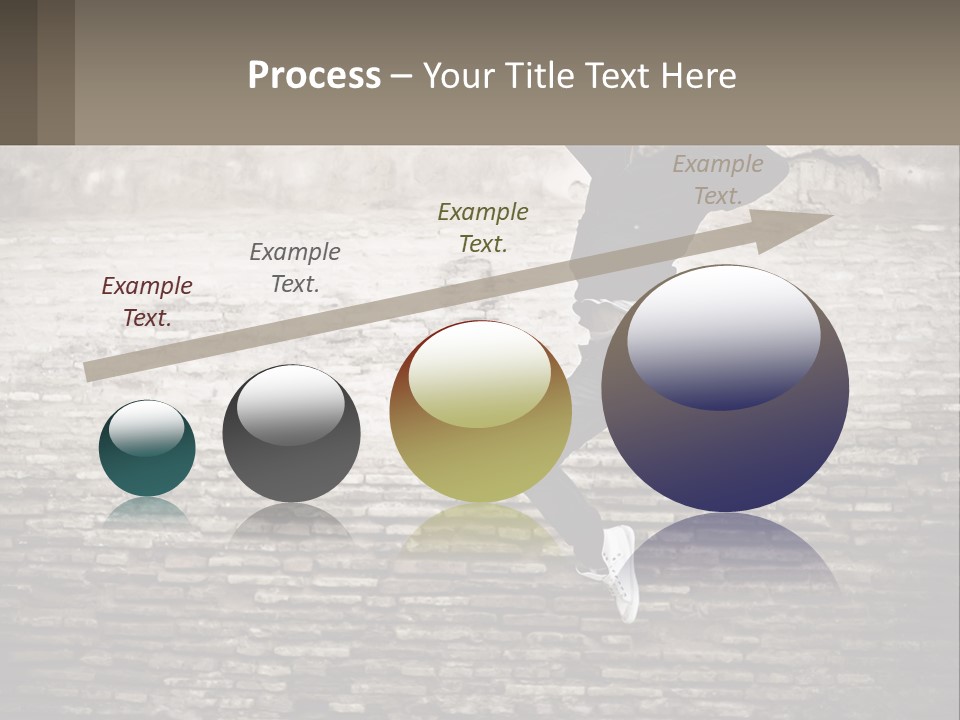 Process – Your Title Text Here

Example Text.

Example Text.

Example Text.

Example Text.